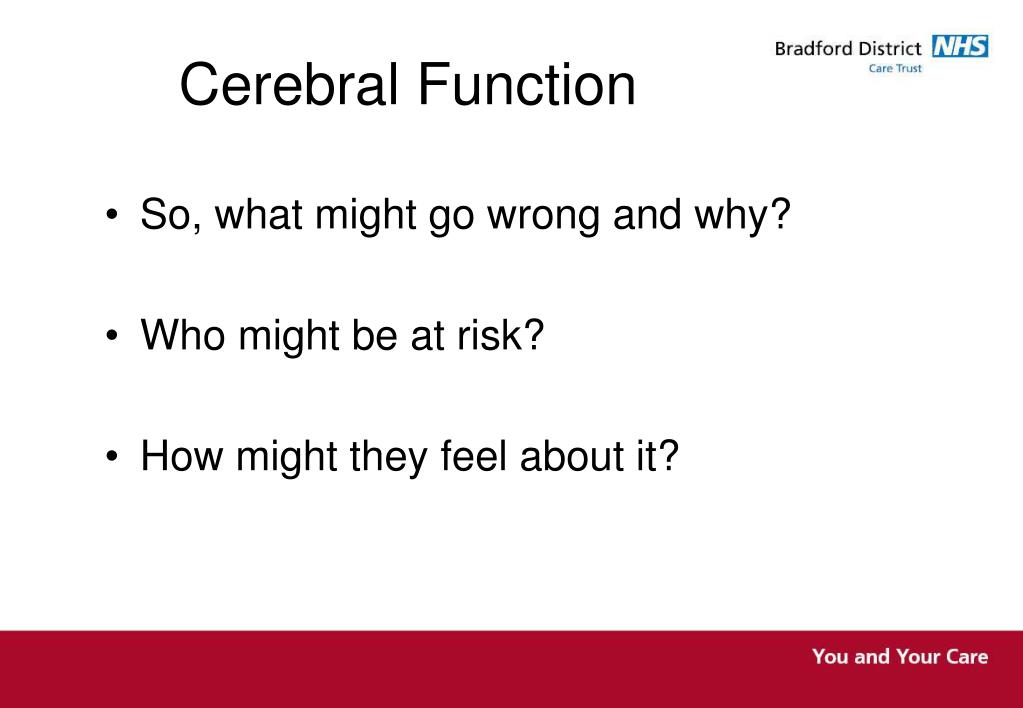 Bradford District NHS
Care Trust

Cerebral Function

• So, what might go wrong and why?

• Who might be at risk?

• How might they feel about it?

You and Your Care